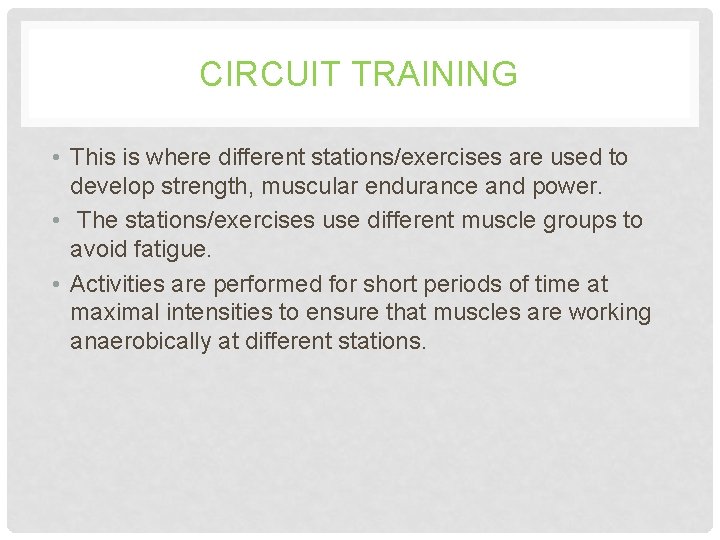 CIRCUIT TRAINING

• This is where different stations/exercises are used to develop strength, muscular endurance and power.
• The stations/exercises use different muscle groups to avoid fatigue.
• Activities are performed for short periods of time at maximal intensities to ensure that muscles are working anaerobically at different stations.